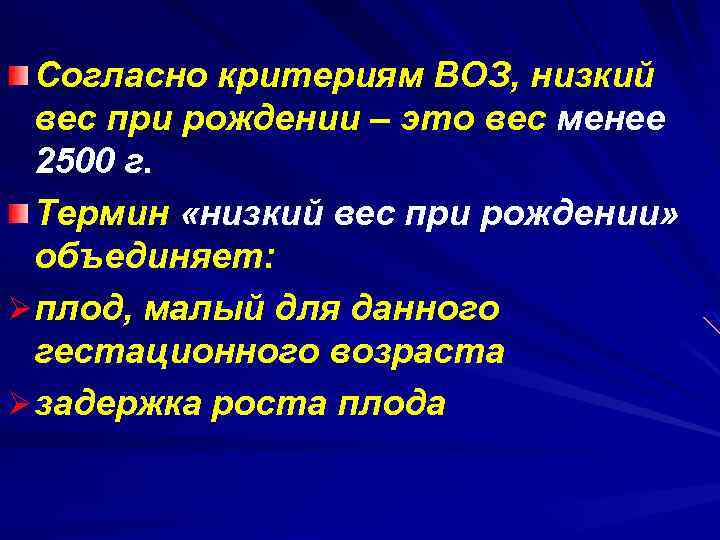 Согласно критериям ВОЗ, низкий вес при рождении – это вес менее 2500 г.

Термин «низкий вес при рождении» объединяет:

плод, малый для данного гестационного возраста

задержка роста плода